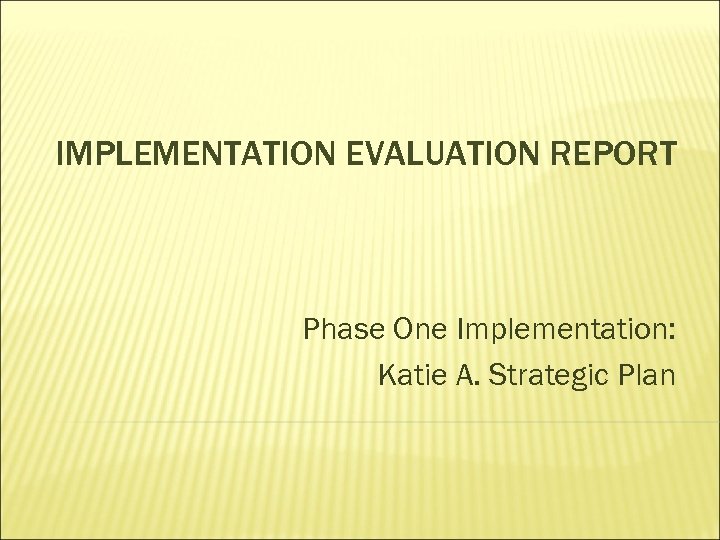 IMPLEMENTATION EVALUATION REPORT

Phase One Implementation:
Katie A. Strategic Plan